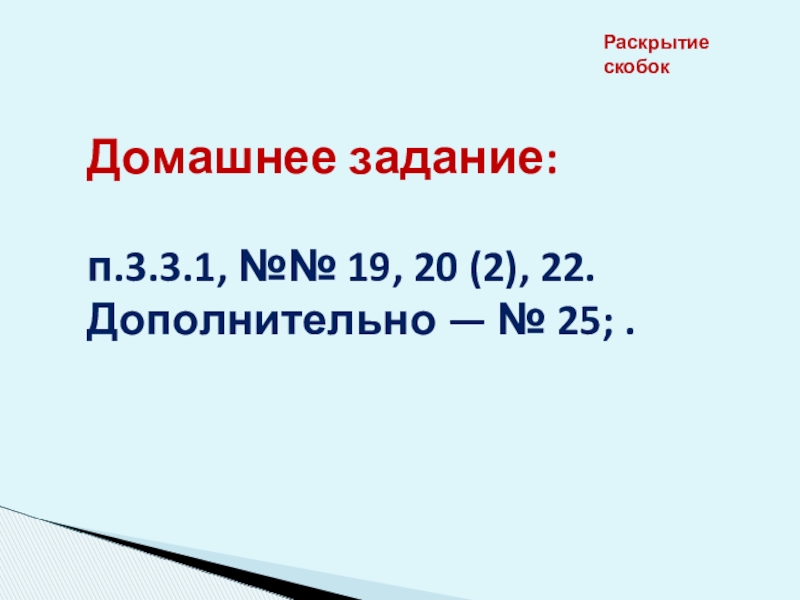 Раскрытие скобок

Домашнее задание:

п.3.3.1, №№ 19, 20 (2), 22.
Дополнительно — № 25; .